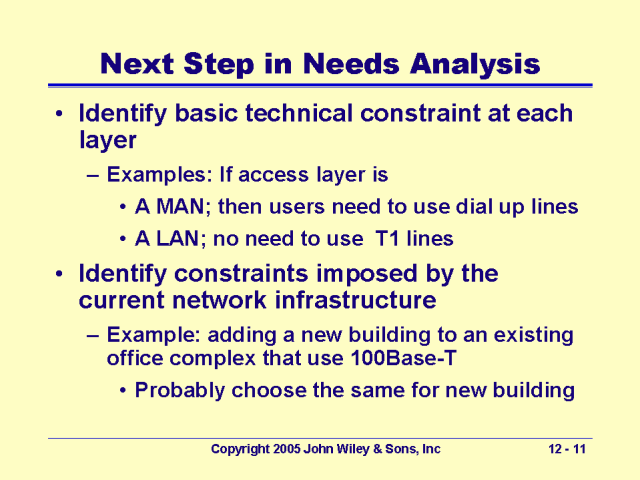 Next Step in Needs Analysis

• Identify basic technical constraint at each layer
  – Examples: If access layer is
    • A MAN; then users need to use dial up lines
    • A LAN; no need to use T1 lines
• Identify constraints imposed by the current network infrastructure
  – Example: adding a new building to an existing office complex that use 100Base-T
    • Probably choose the same for new building

Copyright 2005 John Wiley & Sons, Inc
12 - 11